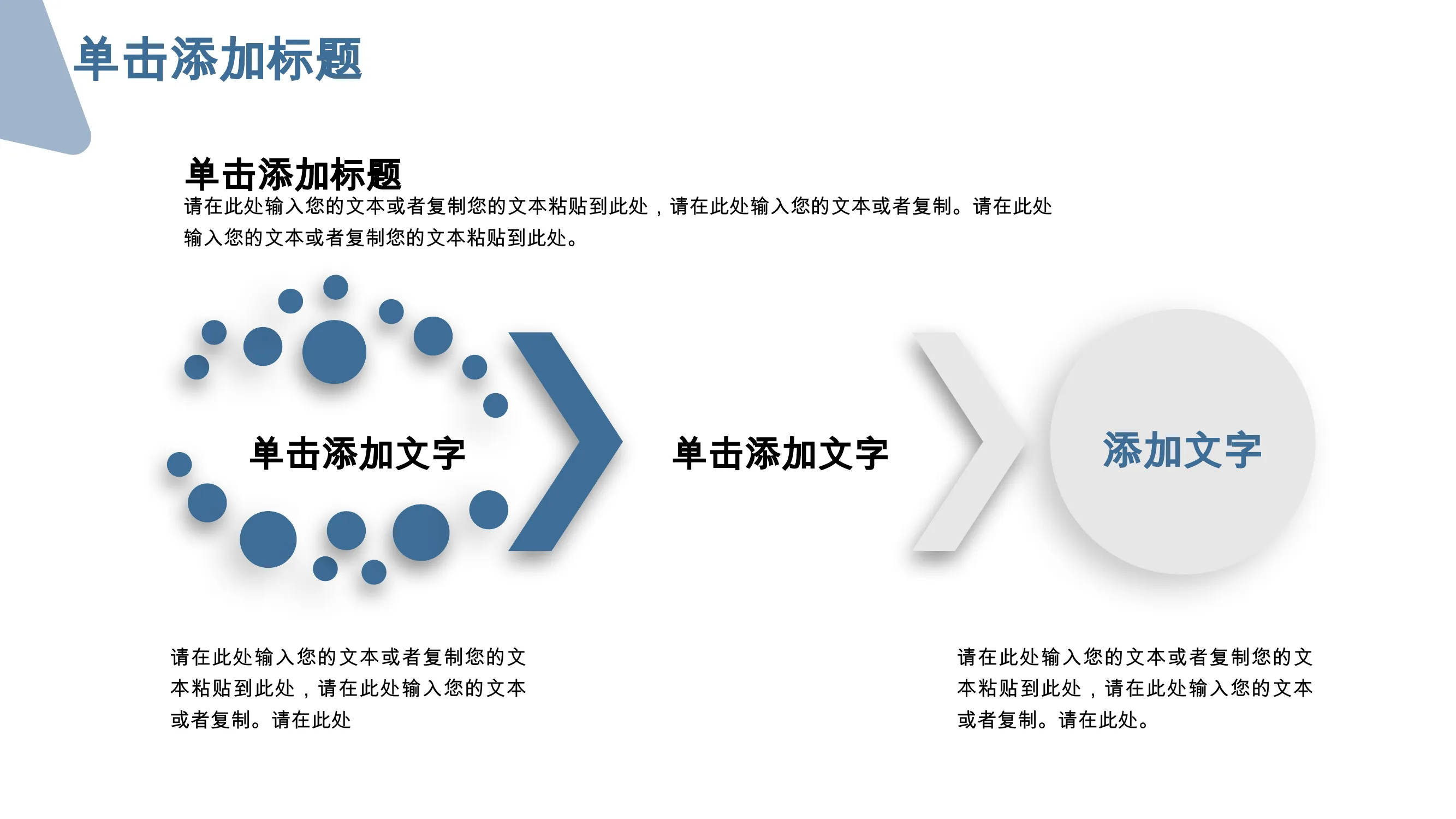 单击添加标题

单击添加标题

请在此处输入您的文本或者复制您的文本粘贴到此处，请在此处输入您的文本或者复制。请在此处输入您的文本或者复制您的文本粘贴到此处。

单击添加文字

单击添加文字

添加文字

请在此处输入您的文本或者复制您的文本粘贴到此处，请在此处输入您的文本或者复制。请在此处

请在此处输入您的文本或者复制您的文本粘贴到此处，请在此处输入您的文本或者复制。请在此处。